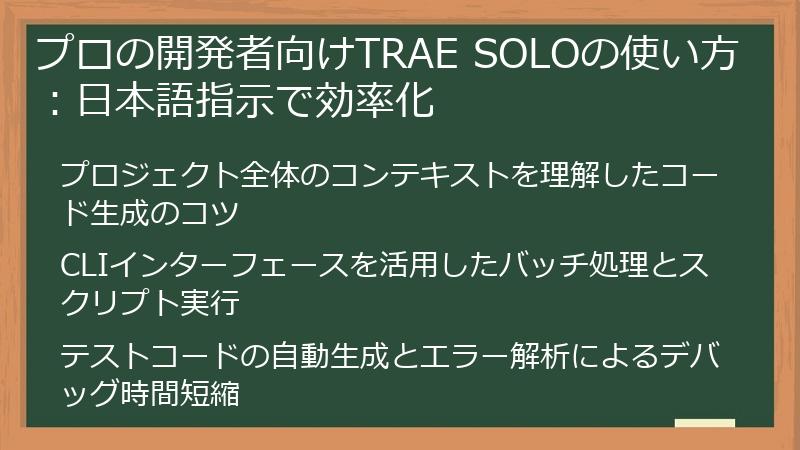 プロの開発者向けTRAE SOLOの使い方：日本語指示で効率化

プロジェクト全体のコンテキストを理解したコード生成のコツ

CLIインターフェースを活用したバッチ処理とスクリプト実行

テストコードの自動生成とエラー解析によるデバッグ時間短縮